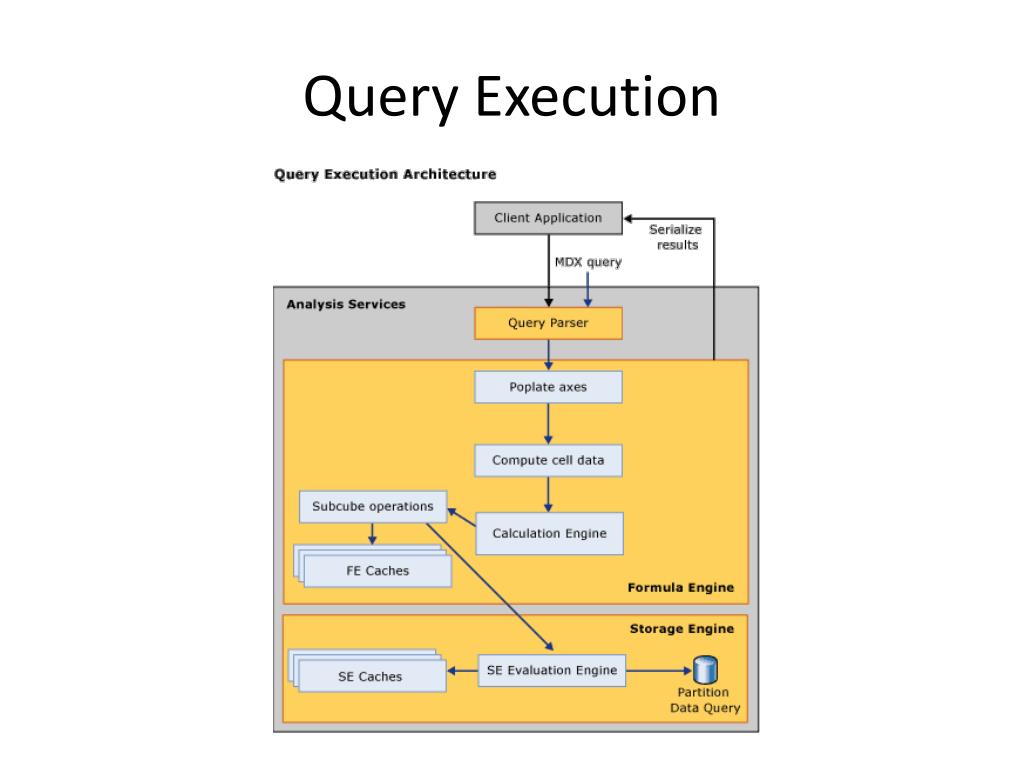 Query Execution

Query Execution Architecture

Client Application

Serialize results

MDX query

Analysis Services

Query Parser

Poplate axes

Compute cell data

Subcube operations

Calculation Engine

FE Caches

Formula Engine

Storage Engine

SE Caches

SE Evaluation Engine

Partition Data Query